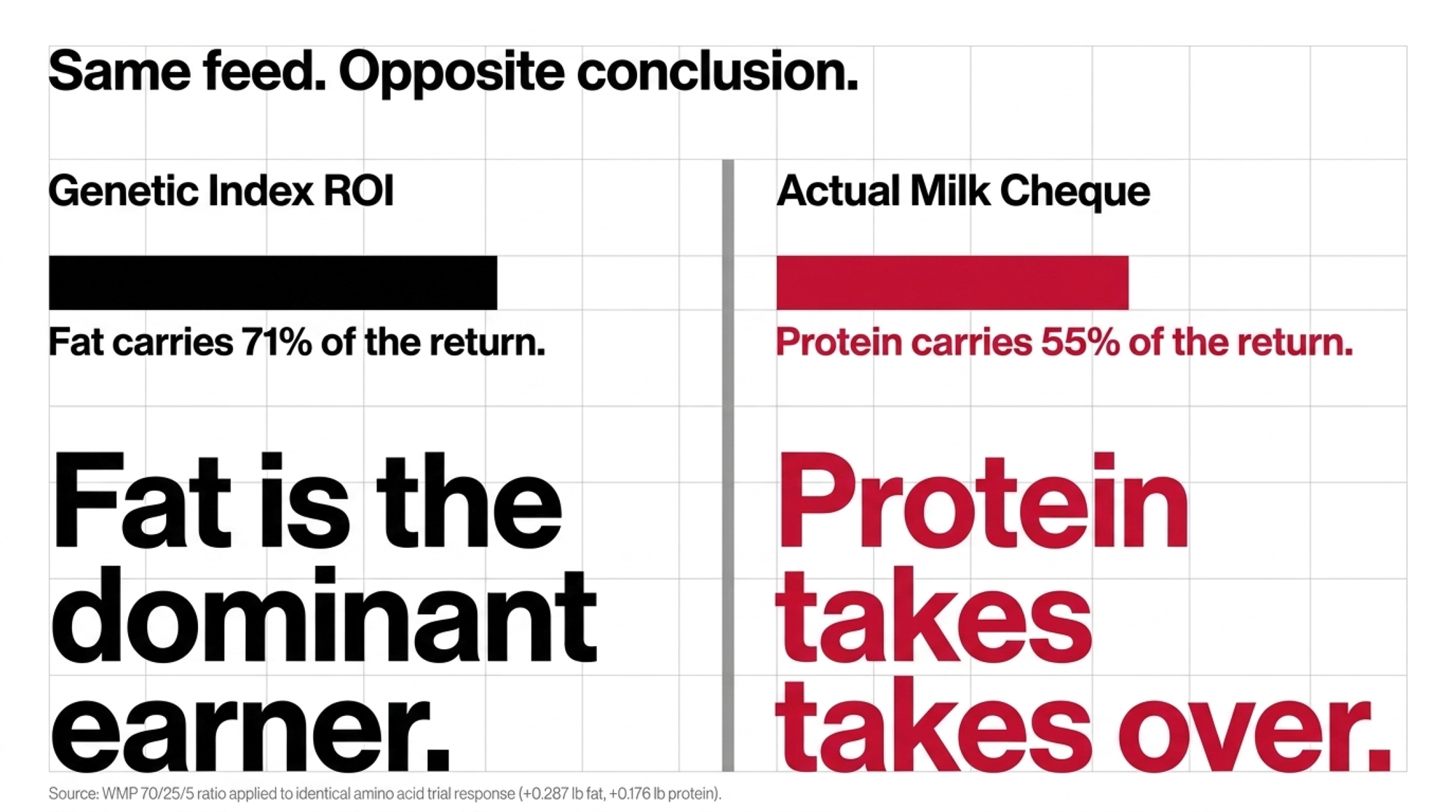 Same feed. Opposite conclusion.

Genetic Index ROI

Fat carries 71% of the return.

Fat is the dominant earner.

Actual Milk Cheque

Protein carries 55% of the return.

Protein takes takes over.

Source: WMP 70/25/5 ratio applied to identical amino acid trial response (+0.287 lb fat, +0.176 lb protein).